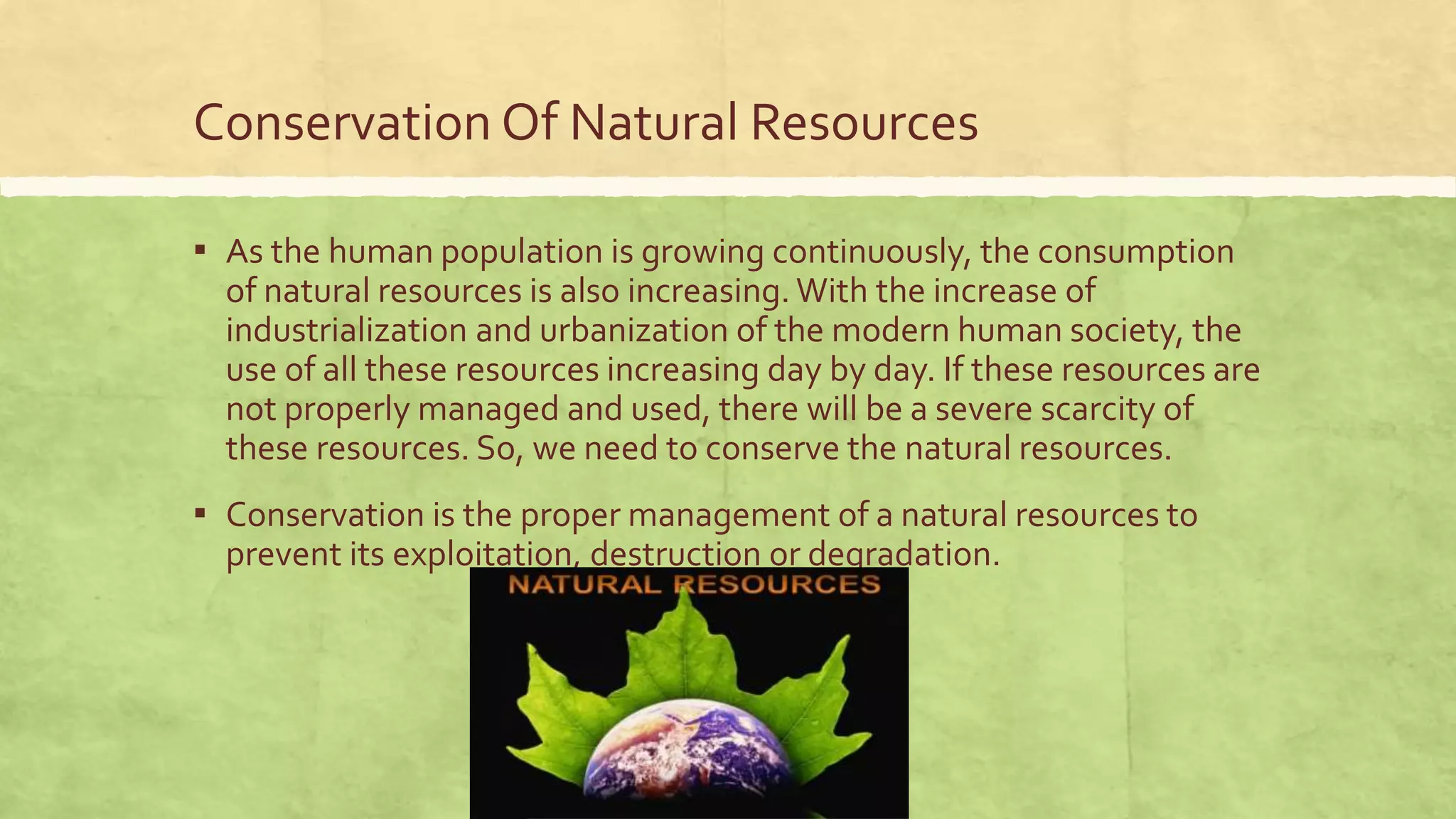 Conservation Of Natural Resources

▪ As the human population is growing continuously, the consumption of natural resources is also increasing. With the increase of industrialization and urbanization of the modern human society, the use of all these resources increasing day by day. If these resources are not properly managed and used, there will be a severe scarcity of these resources. So, we need to conserve the natural resources.

▪ Conservation is the proper management of a natural resources to prevent its exploitation, destruction or degradation.

NATURAL RESOURCES